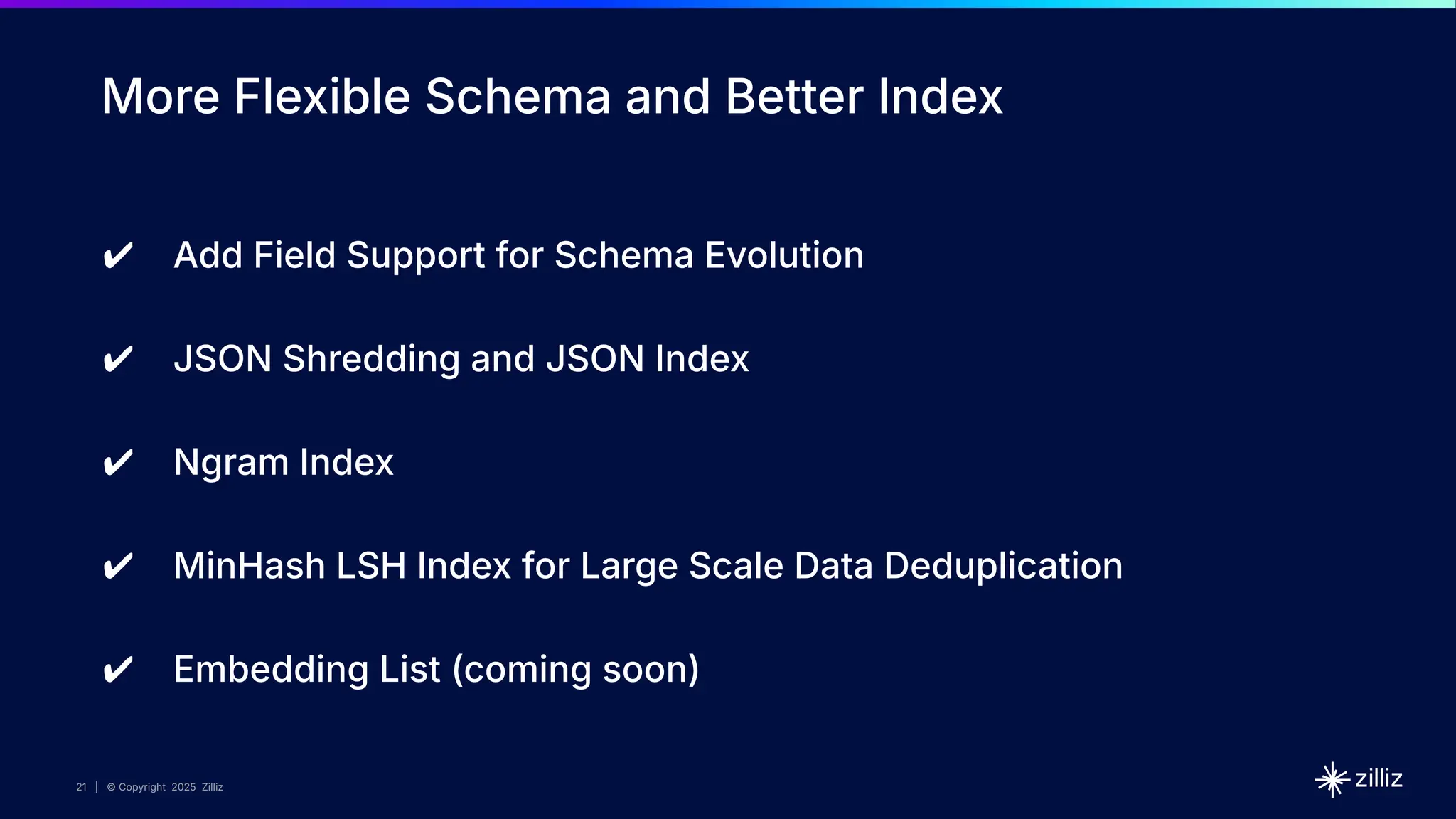 More Flexible Schema and Better Index

✔ Add Field Support for Schema Evolution

✔ JSON Shredding and JSON Index

✔ Ngram Index

✔ MinHash LSH Index for Large Scale Data Deduplication

✔ Embedding List (coming soon)

21 | © Copyright 2025 Zilliz

zilliz